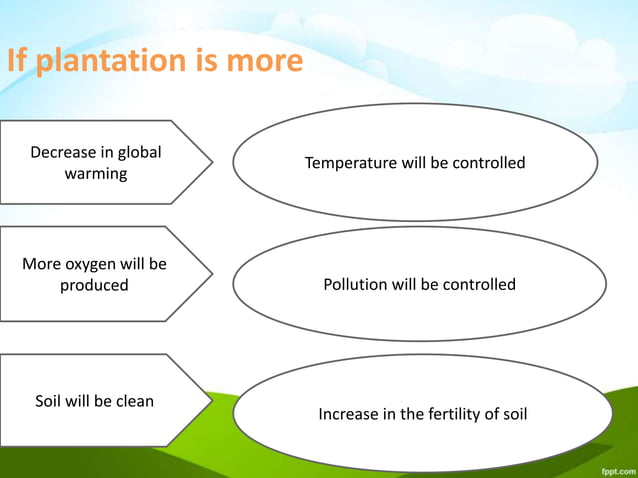 If plantation is more

Decrease in global warming

Temperature will be controlled

More oxygen will be produced

Pollution will be controlled

Soil will be clean

Increase in the fertility of soil

fppt.com